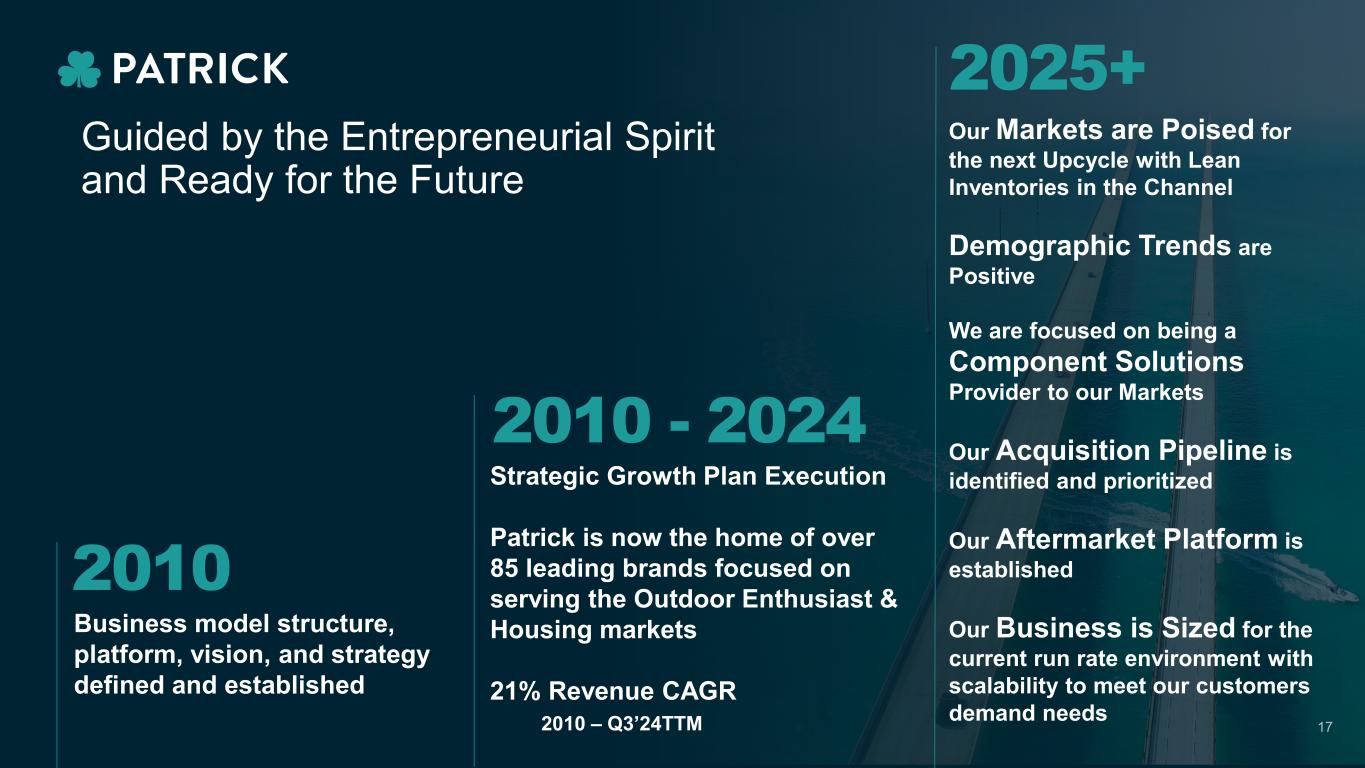 PATRICK

Guided by the Entrepreneurial Spirit and Ready for the Future

2010

Business model structure, platform, vision, and strategy defined and established

2010 - 2024

Strategic Growth Plan Execution

Patrick is now the home of over 85 leading brands focused on serving the Outdoor Enthusiast & Housing markets

21% Revenue CAGR
2010 – Q3'24TTM

2025+

Our Markets are Poised for the next Upcycle with Lean Inventories in the Channel

Demographic Trends are Positive

We are focused on being a Component Solutions Provider to our Markets

Our Acquisition Pipeline is identified and prioritized

Our Aftermarket Platform is established

Our Business is Sized for the current run rate environment with scalability to meet our customers demand needs

17